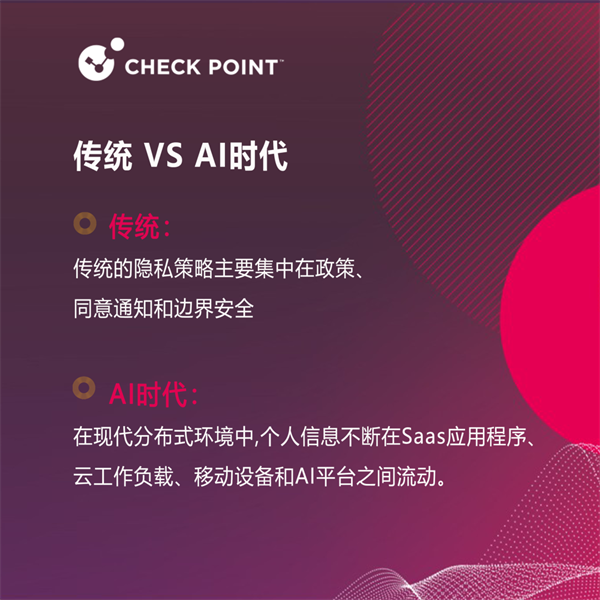 CHECK POINT™

传统 VS AI时代

传统：

传统的隐私策略主要集中在政策、同意通知和边界安全

AI时代：

在现代分布式环境中,个人信息不断在Saas应用程序、云工作负载、移动设备和AI平台之间流动。